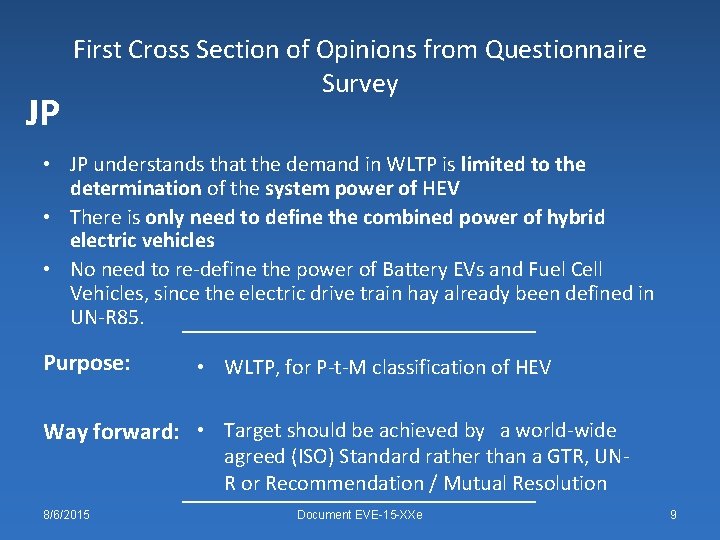 First Cross Section of Opinions from Questionnaire Survey

JP

• JP understands that the demand in WLTP is limited to the determination of the system power of HEV
• There is only need to define the combined power of hybrid electric vehicles
• No need to re-define the power of Battery EVs and Fuel Cell Vehicles, since the electric drive train hay already been defined in UN-R85.

Purpose: • WLTP, for P-t-M classification of HEV

Way forward: • Target should be achieved by a world-wide agreed (ISO) Standard rather than a GTR, UN-R or Recommendation / Mutual Resolution

8/6/2015 Document EVE-15-XXe 9